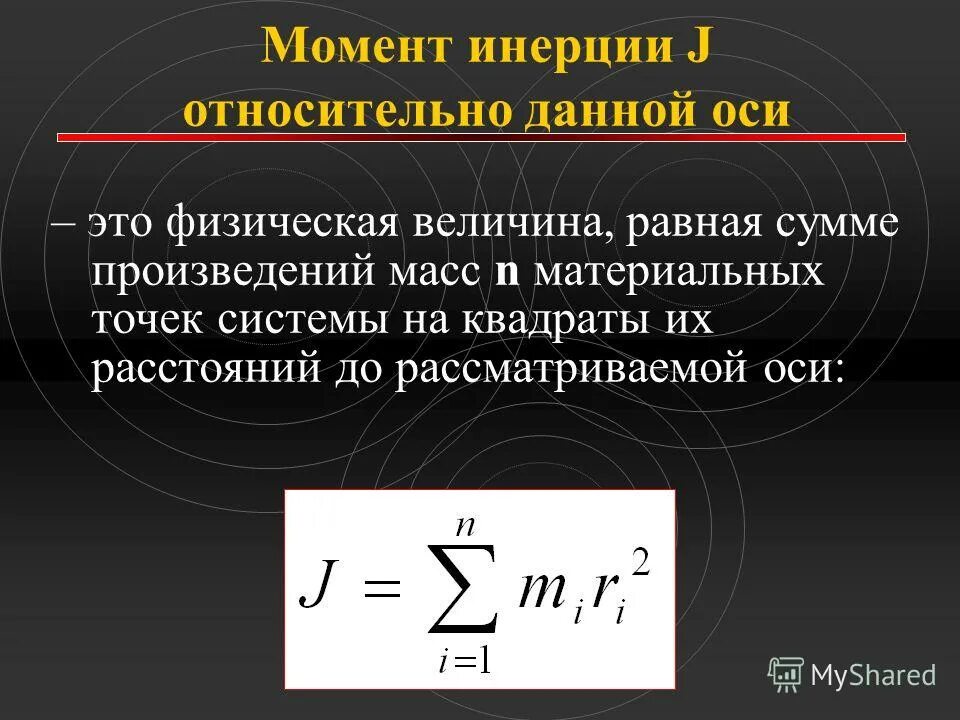 Момент инерции J относительно данной оси

– это физическая величина, равная сумме произведений масс **n** материальных точек системы на квадраты их расстояний до рассматриваемой оси:

$J = \sum_{i=1}^{n} m_i r_i^2$

MyShared